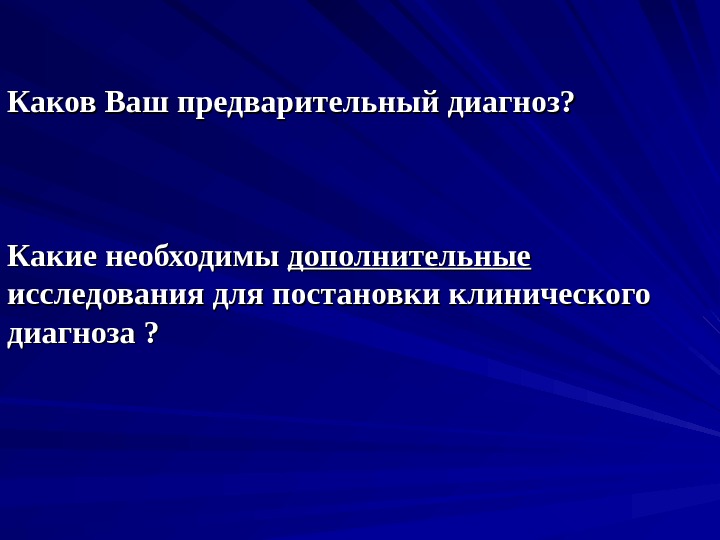 Каков Ваш предварительный диагноз?

Какие необходимы дополнительные исследования для постановки клинического диагноза ?